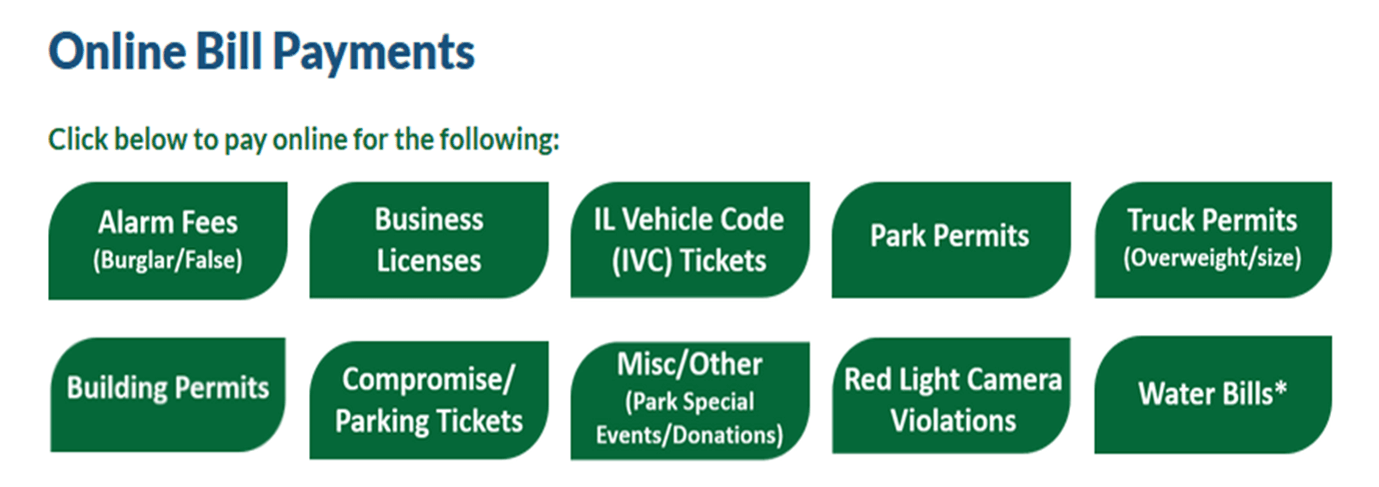 Online Bill Payments

Click below to pay online for the following:

Alarm Fees (Burglar/False)

Business Licenses

IL Vehicle Code (IVC) Tickets

Park Permits

Truck Permits (Overweight/size)

Building Permits

Compromise/ Parking Tickets

Misc/Other (Park Special Events/Donations)

Red Light Camera Violations

Water Bills*